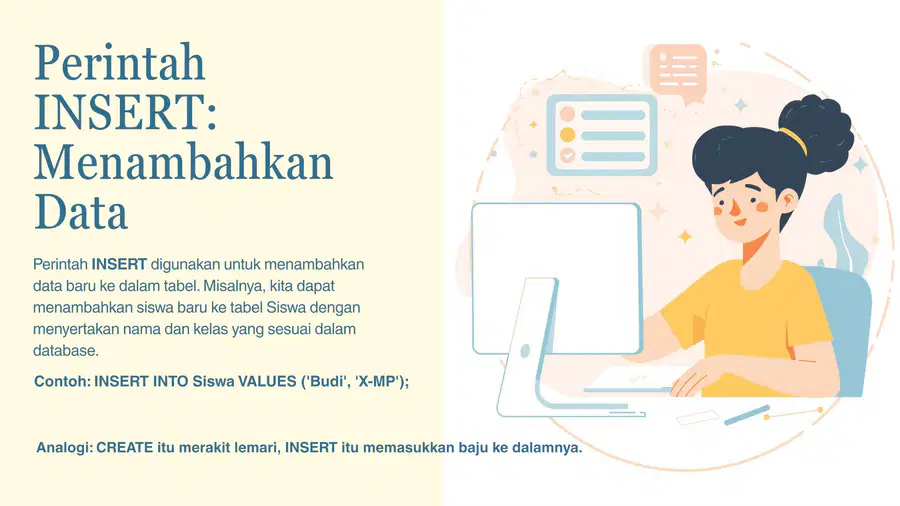 Perintah INSERT: Menambahkan Data

Perintah INSERT digunakan untuk menambahkan data baru ke dalam tabel. Misalnya, kita dapat menambahkan siswa baru ke tabel Siswa dengan menyertakan nama dan kelas yang sesuai dalam database.

Contoh: INSERT INTO Siswa VALUES ('Budi', 'X-MP');

Analogi: CREATE itu merakit lemari, INSERT itu memasukkan baju ke dalamnya.